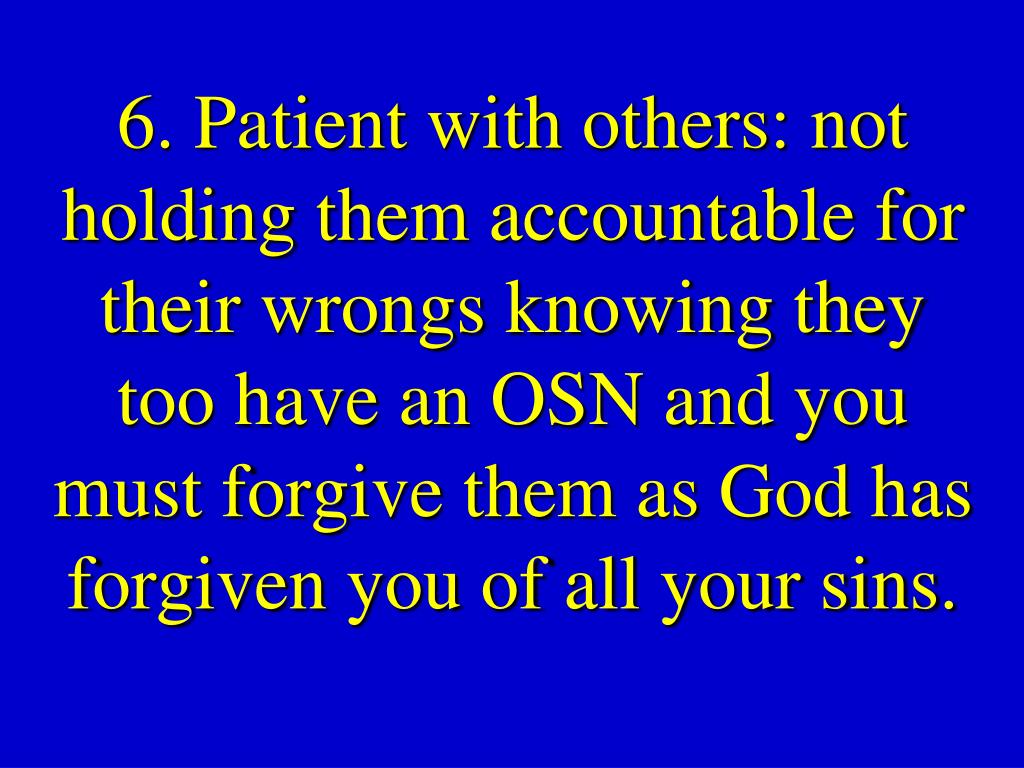 6. Patient with others: not holding them accountable for their wrongs knowing they too have an OSN and you must forgive them as God has forgiven you of all your sins.